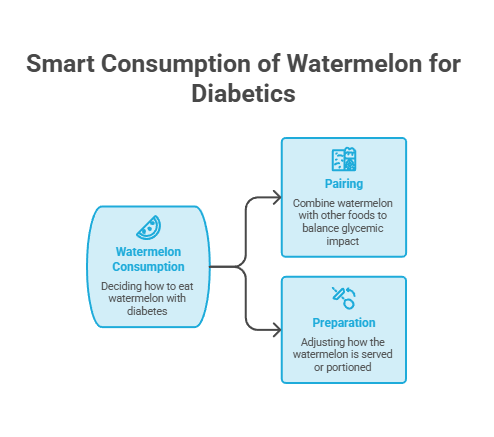 Smart Consumption of Watermelon for Diabetics

Watermelon Consumption

Deciding how to eat watermelon with diabetes

Pairing

Combine watermelon with other foods to balance glycemic impact

Preparation

Adjusting how the watermelon is served or portioned